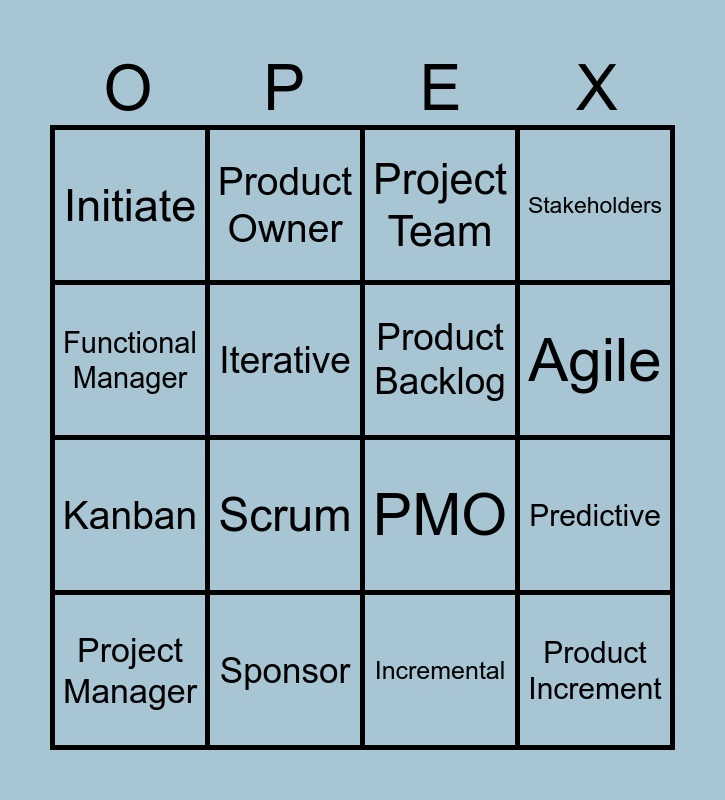 | O | P | E | X |
|---|---|---|---|
| Initiate | Product Owner | Project Team | Stakeholders |
| Functional Manager | Iterative | Product Backlog | Agile |
| Kanban | Scrum | PMO | Predictive |
| Project Manager | Sponsor | Incremental | Product Increment |